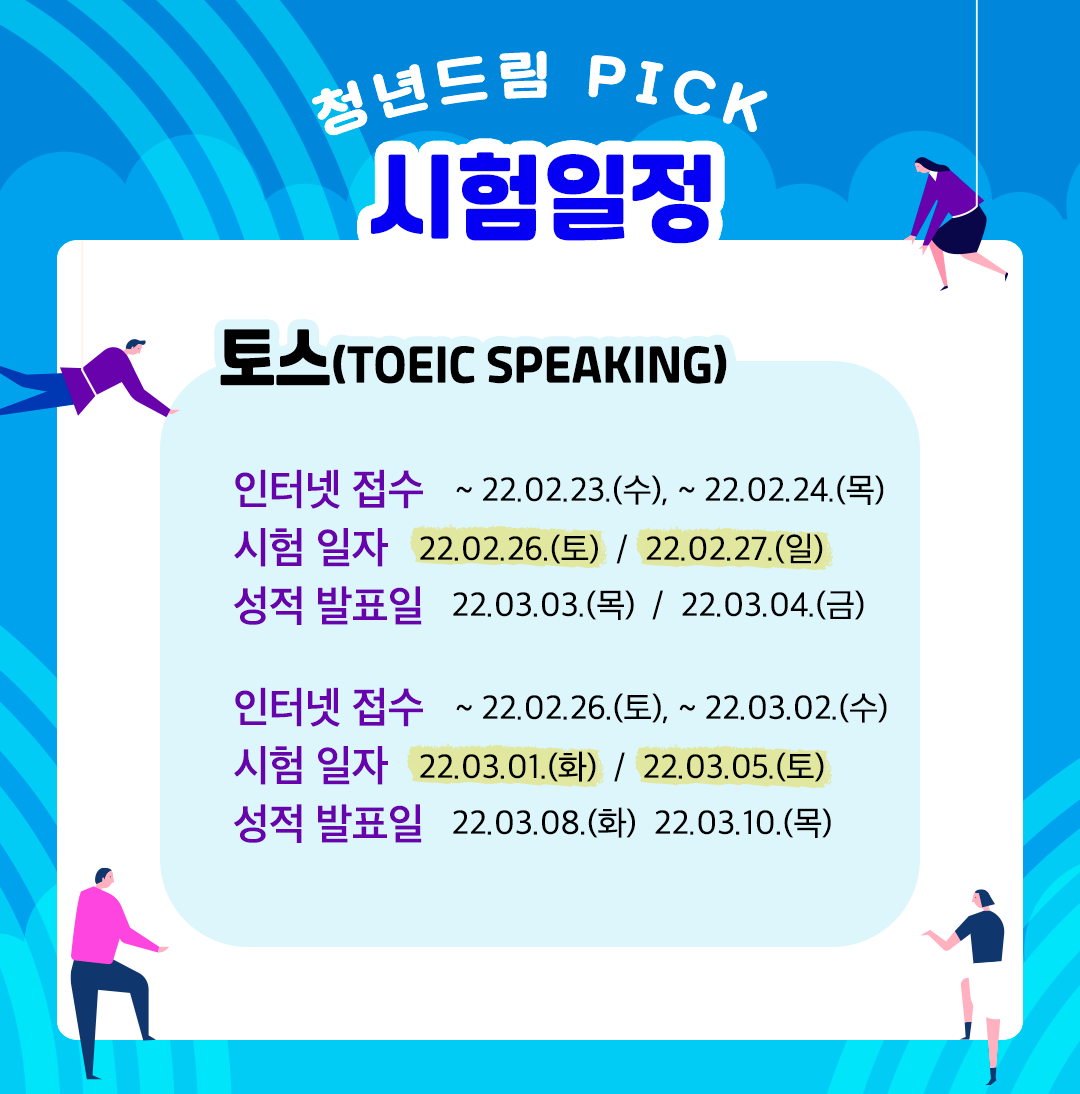 청년드림 PICK
시험일정

토스(TOEIC SPEAKING)

인터넷 접수 ~ 22.02.23.(수), ~ 22.02.24.(목)
시험 일자 22.02.26.(토) / 22.02.27.(일)
성적 발표일 22.03.03.(목) / 22.03.04.(금)

인터넷 접수 ~ 22.02.26.(토), ~ 22.03.02.(수)
시험 일자 22.03.01.(화) / 22.03.05.(토)
성적 발표일 22.03.08.(화) 22.03.10.(목)